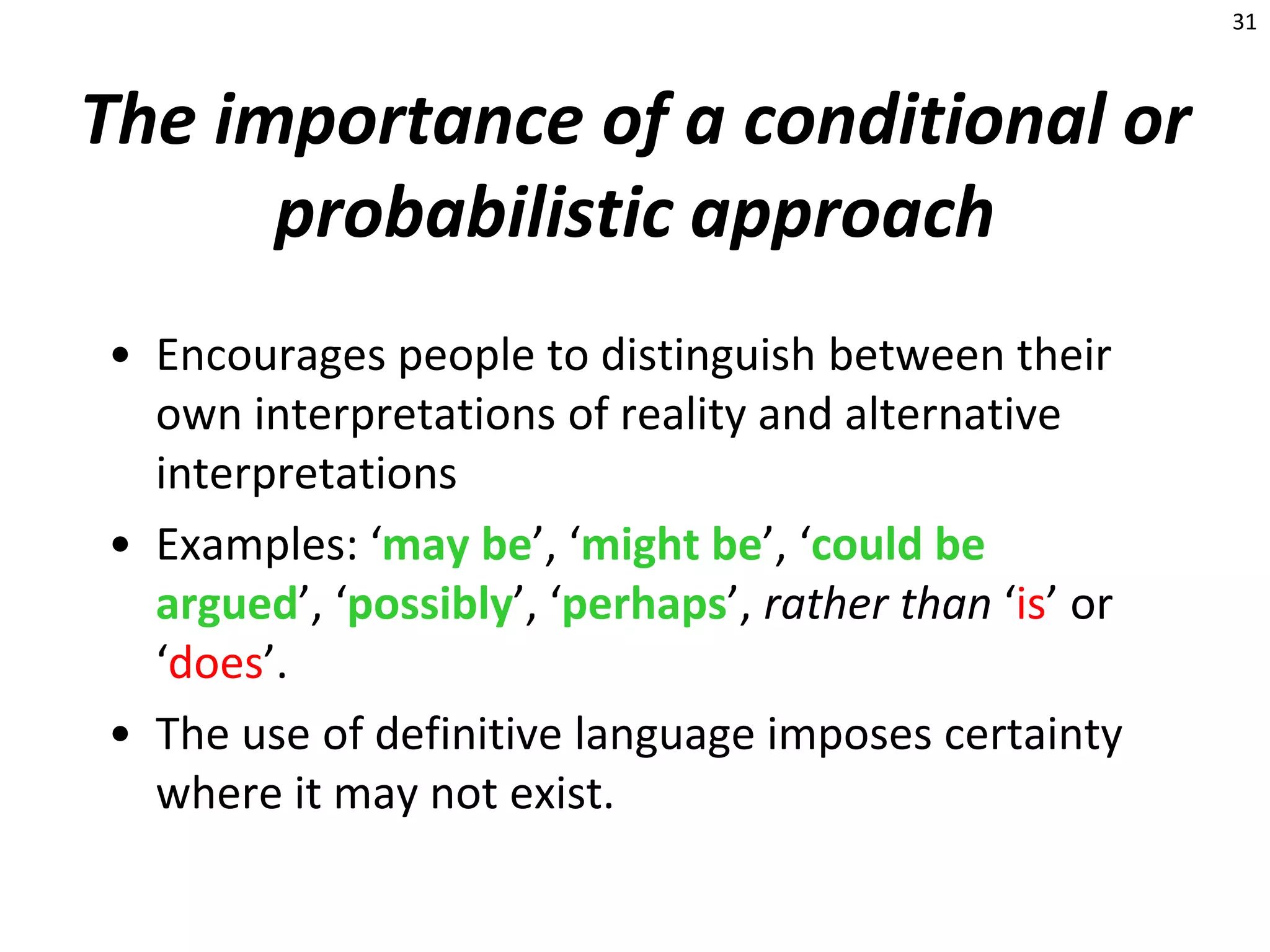 31

The importance of a conditional or probabilistic approach

• Encourages people to distinguish between their own interpretations of reality and alternative interpretations

• Examples: ‘may be’, ‘might be’, ‘could be argued’, ‘possibly’, ‘perhaps’, rather than ‘is’ or ‘does’.

• The use of definitive language imposes certainty where it may not exist.